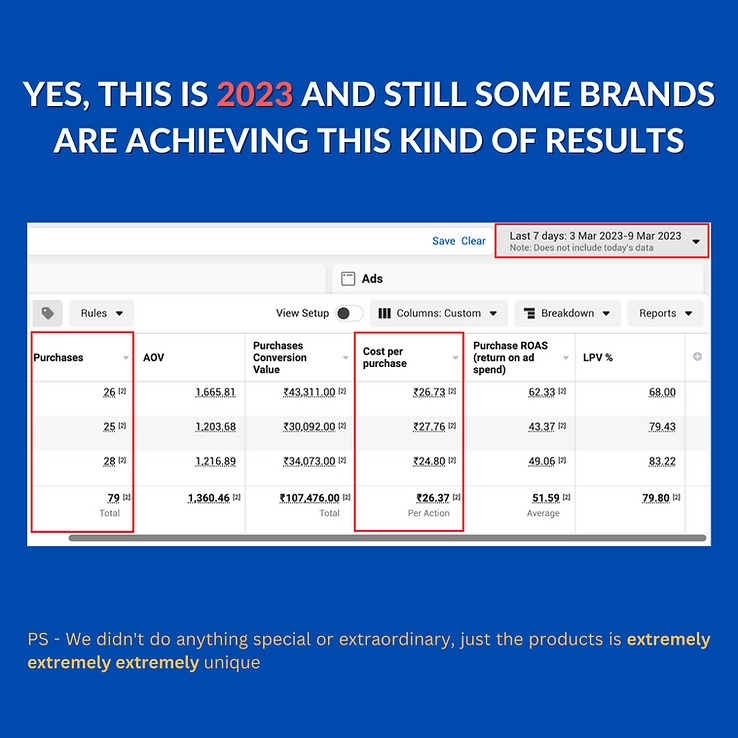 YES, THIS IS 2023 AND STILL SOME BRANDS ARE ACHIEVING THIS KIND OF RESULTS

Save Clear

Last 7 days: 3 Mar 2023-9 Mar 2023
Note: Does not include today's data

Ads

Rules

View Setup

Columns: Custom

Breakdown

Reports

| Purchases | AOV | Purchases Conversion Value | Cost per purchase | Purchase ROAS (return on ad spend) | LPV % |
|---|---|---|---|---|---|
| 26 [2] | 1,665.81 | ₹43,311.00 [2] | ₹26.73 [2] | 62.33 [2] | 68.00 |
| 25 [2] | 1,203.68 | ₹30,092.00 [2] | ₹27.76 [2] | 43.37 [2] | 79.43 |
| 28 [2] | 1,216.89 | ₹34,073.00 [2] | ₹24.80 [2] | 49.06 [2] | 83.22 |
| 79 [2] Total | 1,360.46 [2] | ₹107,476.00 [2] Total | ₹26.37 [2] Per Action | 51.59 [2] Average | 79.80 [2] |

PS - We didn't do anything special or extraordinary, just the products is extremely extremely extremely unique